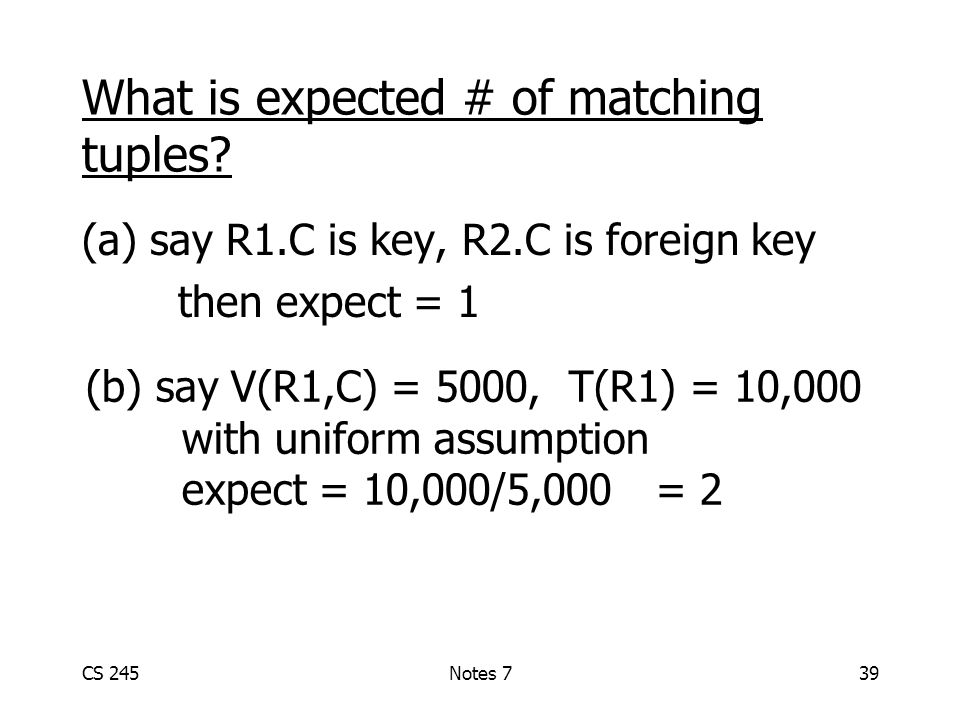 What is expected # of matching tuples?

(a) say R1.C is key, R2.C is foreign key
then expect = 1

(b) say V(R1,C) = 5000, T(R1) = 10,000
with uniform assumption
expect = 10,000/5,000 = 2

CS 245

Notes 7

39